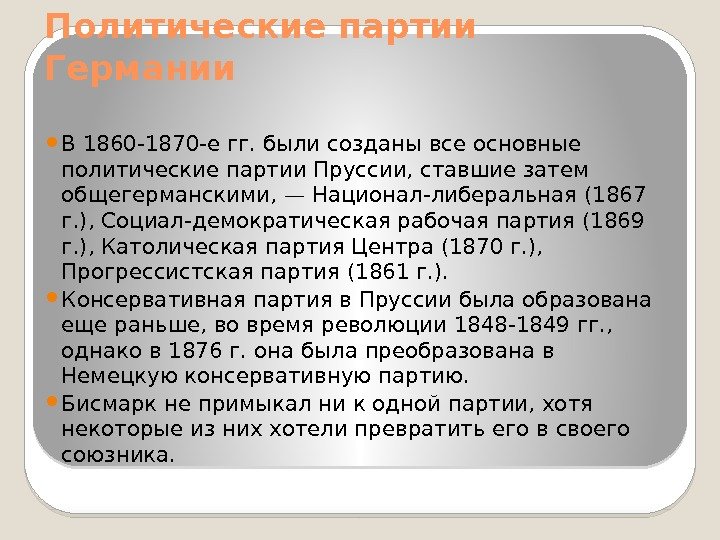 Политические партии Германии

В 1860-1870-е гг. были созданы все основные политические партии Пруссии, ставшие затем общегерманскими, — Национал-либеральная (1867 г.), Социал-демократическая рабочая партия (1869 г.), Католическая партия Центра (1870 г.), Прогрессистская партия (1861 г.).

Консервативная партия в Пруссии была образована еще раньше, во время революции 1848-1849 гг., однако в 1876 г. она была преобразована в Немецкую консервативную партию.

Бисмарк не примыкал ни к одной партии, хотя некоторые из них хотели превратить его в своего союзника.